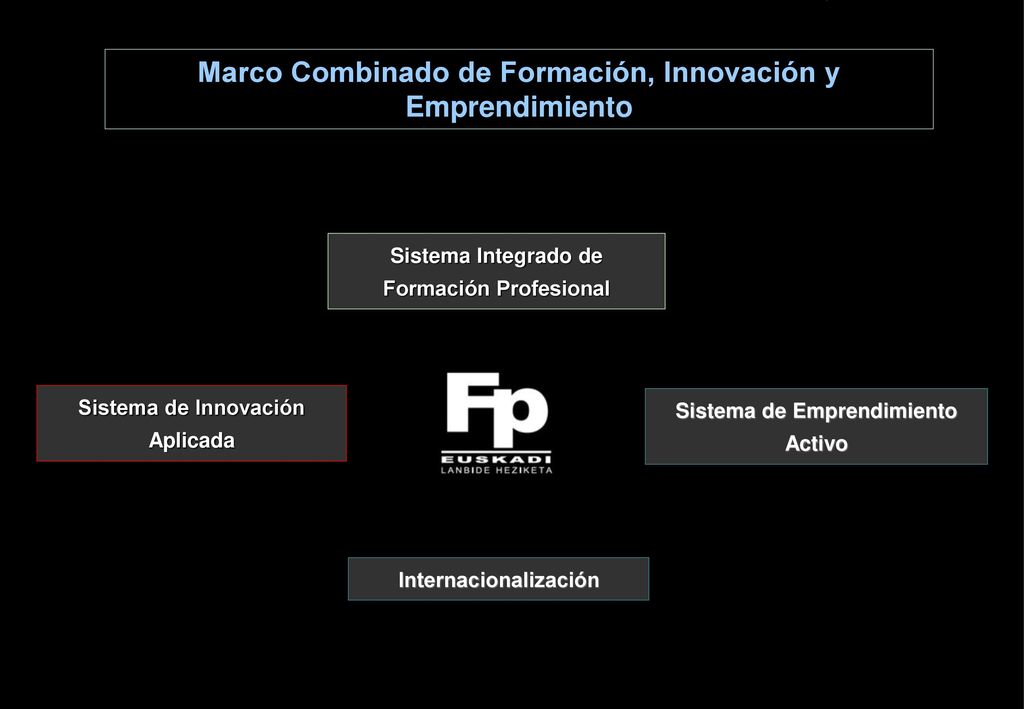 Marco Combinado de Formación, Innovación y Emprendimiento

Sistema Integrado de Formación Profesional

Sistema de Innovación Aplicada

Fp
EUSKADI
LANBIDE HEZIKETA

Sistema de Emprendimiento Activo

Internacionalización